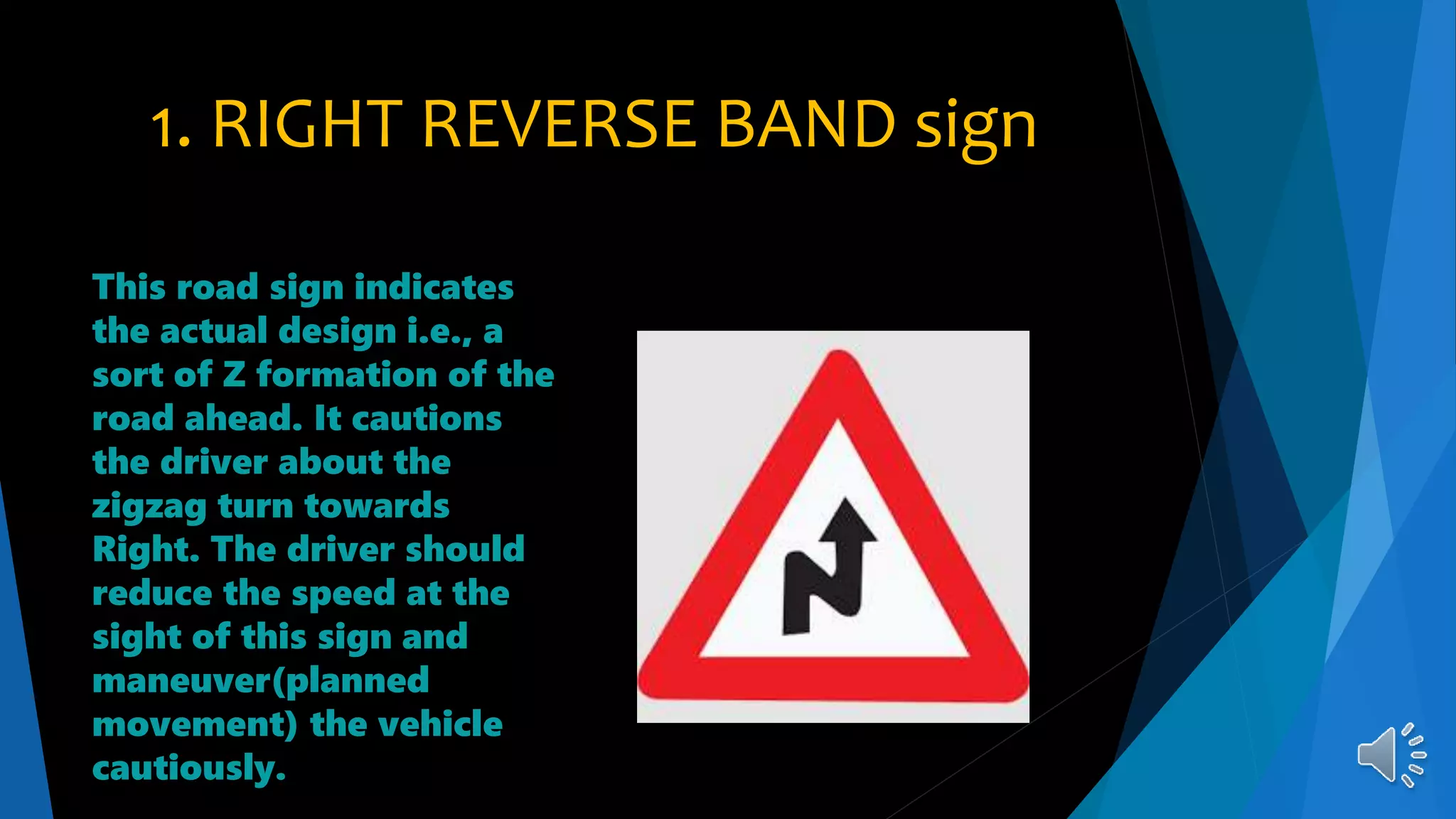 1. RIGHT REVERSE BAND sign

This road sign indicates the actual design i.e., a sort of Z formation of the road ahead. It cautions the driver about the zigzag turn towards Right. The driver should reduce the speed at the sight of this sign and maneuver(planned movement) the vehicle cautiously.